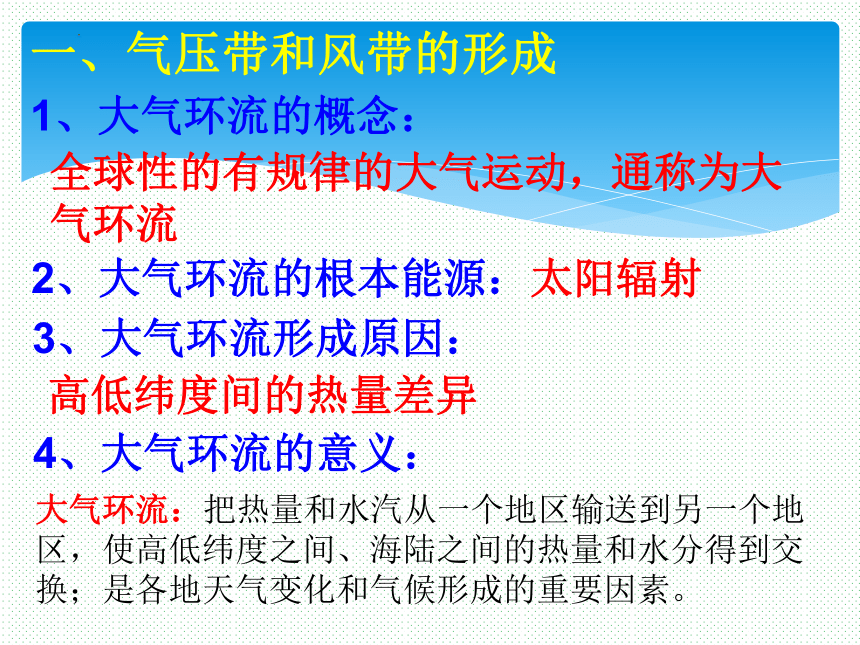 一、气压带和风带的形成

1、大气环流的概念：

全球性的有规律的大气运动，通称为大气环流

2、大气环流的根本能源：太阳辐射

3、大气环流形成原因：

高低纬度间的热量差异

4、大气环流的意义：

大气环流：把热量和水汽从一个地区输送到另一个地区，使高低纬度之间、海陆之间的热量和水分得到交换；是各地天气变化和气候形成的重要因素。